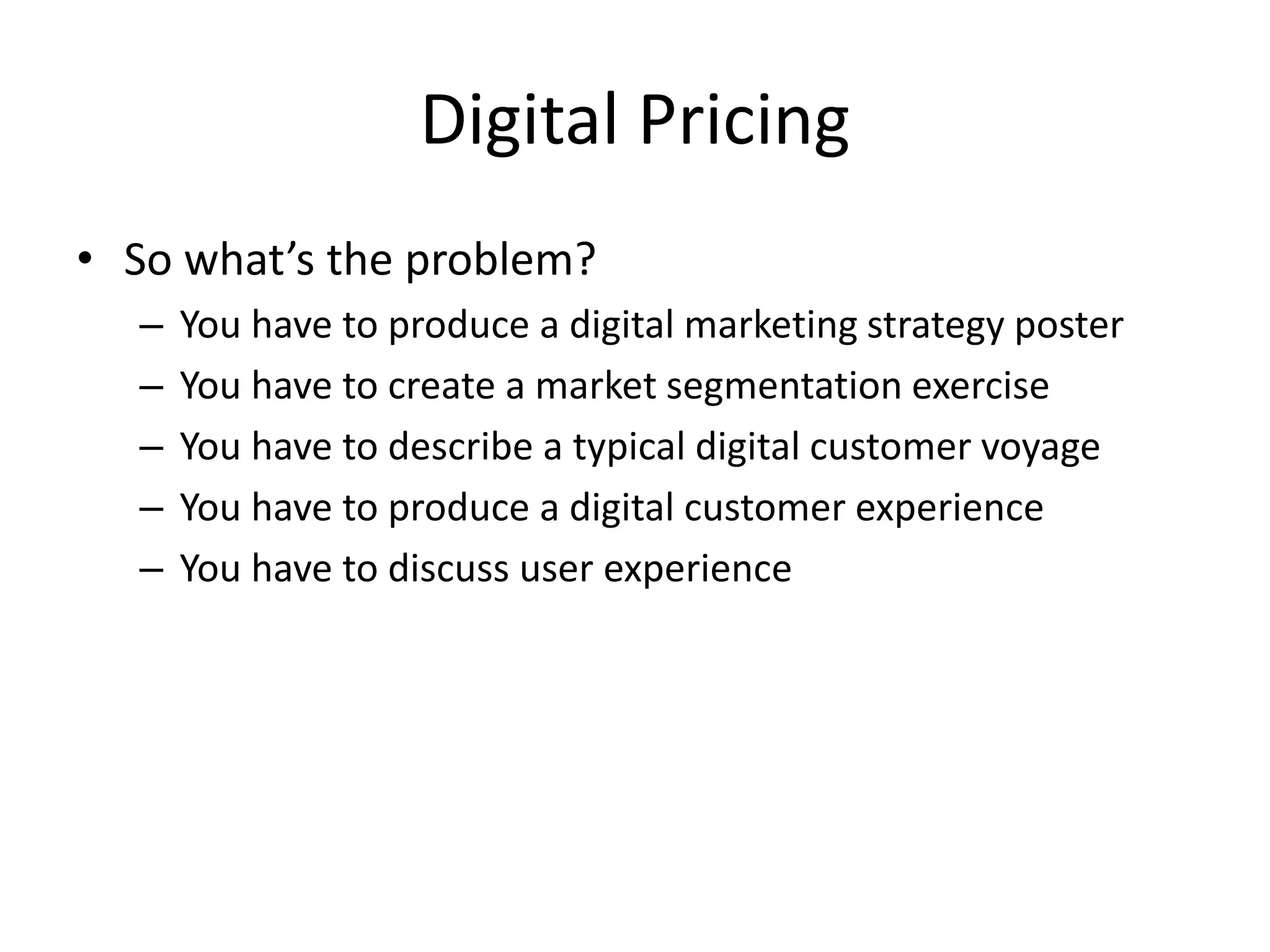 Digital Pricing

• So what’s the problem?
  – You have to produce a digital marketing strategy poster
  – You have to create a market segmentation exercise
  – You have to describe a typical digital customer voyage
  – You have to produce a digital customer experience
  – You have to discuss user experience